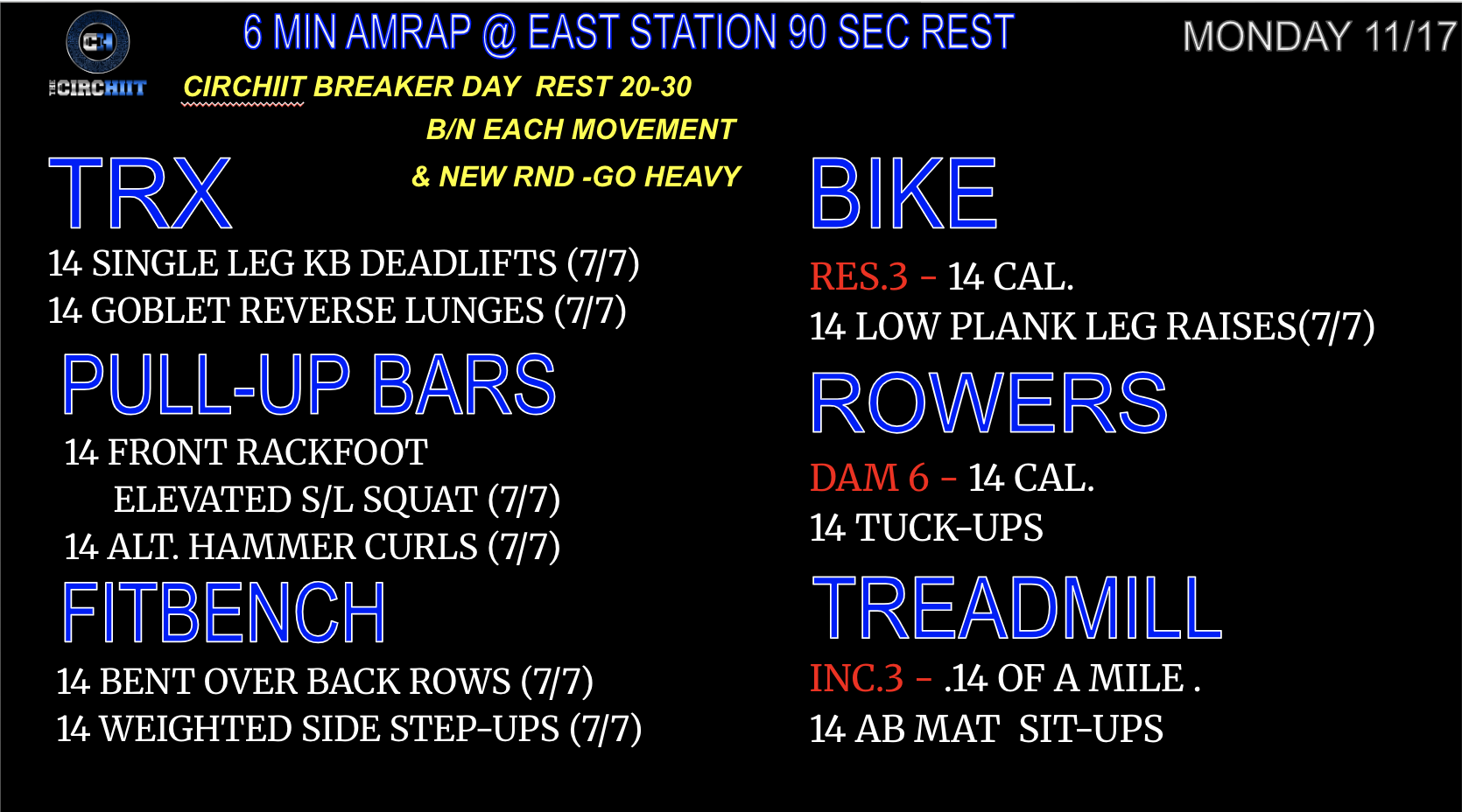 CH
THE CIRCHIIT

6 MIN AMRAP @ EAST STATION 90 SEC REST

MONDAY 11/17

CIRCHIIT BREAKER DAY REST 20-30 B/N EACH MOVEMENT & NEW RND -GO HEAVY

TRX
14 SINGLE LEG KB DEADLIFTS (7/7)
14 GOBLET REVERSE LUNGES (7/7)

PULL-UP BARS
14 FRONT RACKFOOT ELEVATED S/L SQUAT (7/7)
14 ALT. HAMMER CURLS (7/7)

FITBENCH
14 BENT OVER BACK ROWS (7/7)
14 WEIGHTED SIDE STEP-UPS (7/7)

BIKE
RES.3 - 14 CAL.
14 LOW PLANK LEG RAISES(7/7)

ROWERS
DAM 6 - 14 CAL.
14 TUCK-UPS

TREADMILL
INC.3 - .14 OF A MILE .
14 AB MAT SIT-UPS